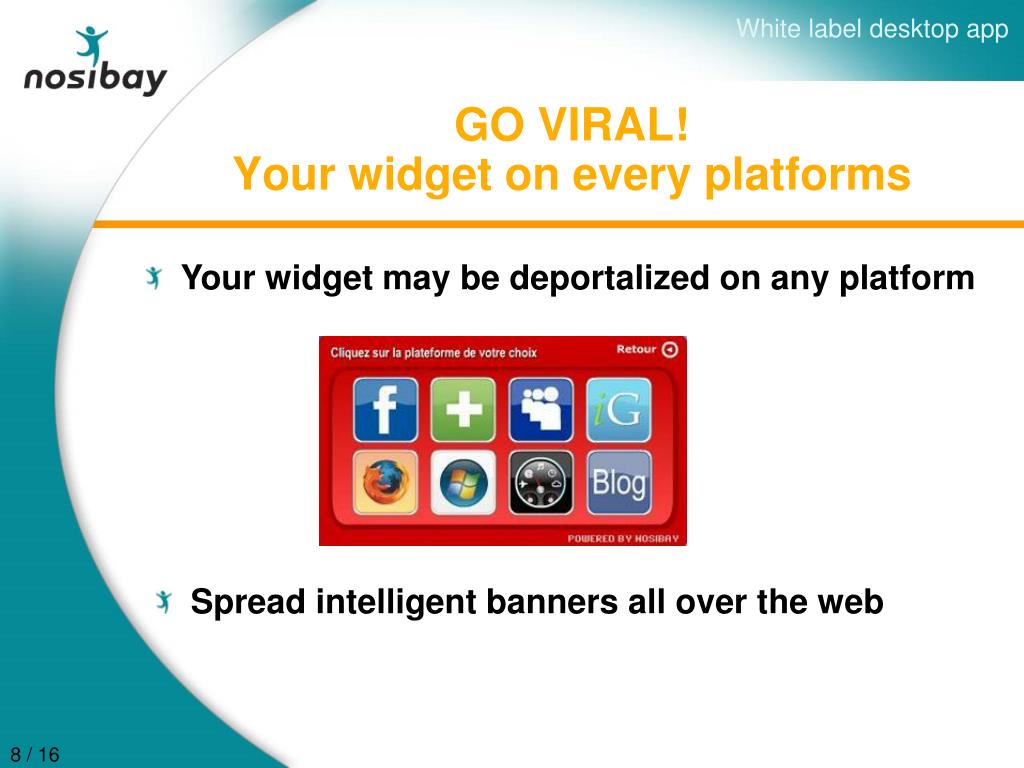 nosibay

White label desktop app

GO VIRAL!
Your widget on every platforms

Your widget may be deportalized on any platform

Cliquez sur la plateforme de votre choix

Retour

f

iG

Blog

POWERED BY NOSIBAY

Spread intelligent banners all over the web

8 / 16